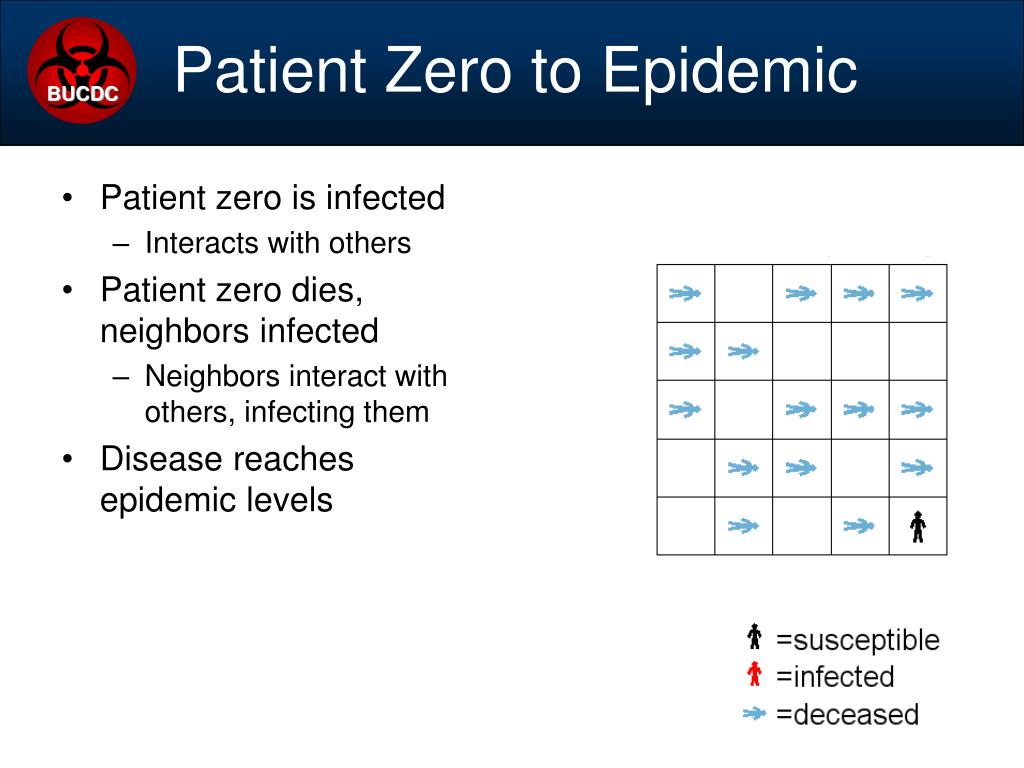 BUCDC

Patient Zero to Epidemic

• Patient zero is infected
– Interacts with others

• Patient zero dies, neighbors infected
– Neighbors interact with others, infecting them

• Disease reaches epidemic levels

=susceptible
=infected
=deceased